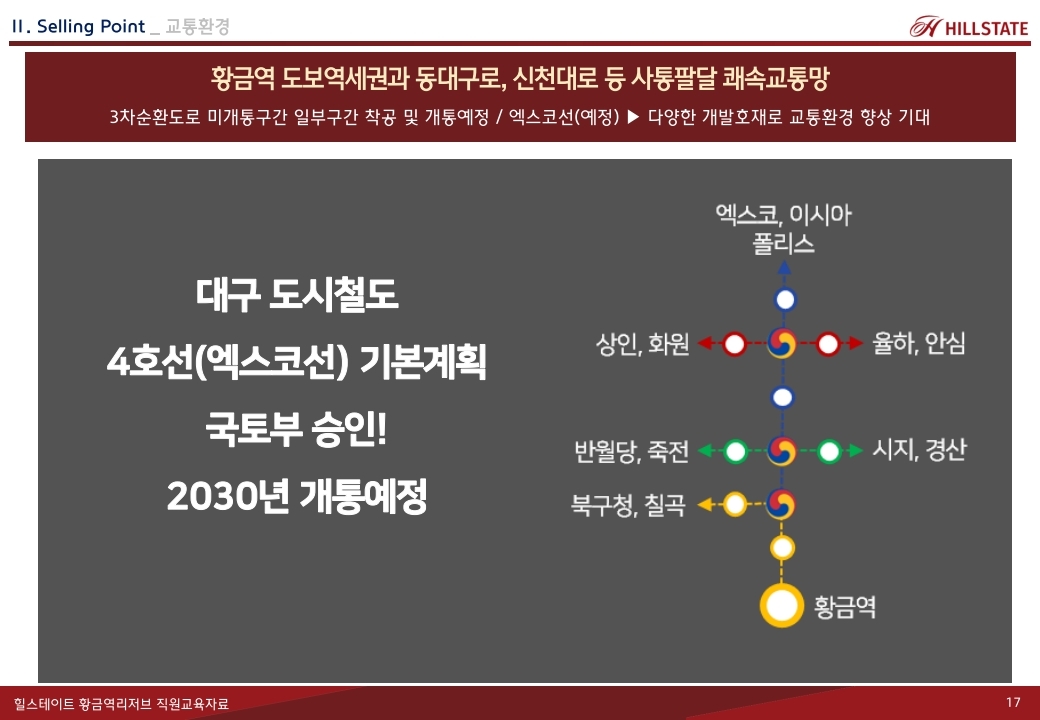 II. Selling Point _ 교통환경

HILLSTATE

황금역 도보역세권과 동대구로, 신천대로 등 사통팔달 쾌속교통망

3차순환도로 미개통구간 일부구간 착공 및 개통예정 / 엑스코선(예정) ▶ 다양한 개발호재로 교통환경 향상 기대

대구 도시철도
4호선(엑스코선) 기본계획
국토부 승인!
2030년 개통예정

엑스코, 이시아 폴리스

상인, 화원

율하, 안심

반월당, 죽전

시지, 경산

북구청, 칠곡

황금역

힐스테이트 황금역리저브 직원교육자료

17